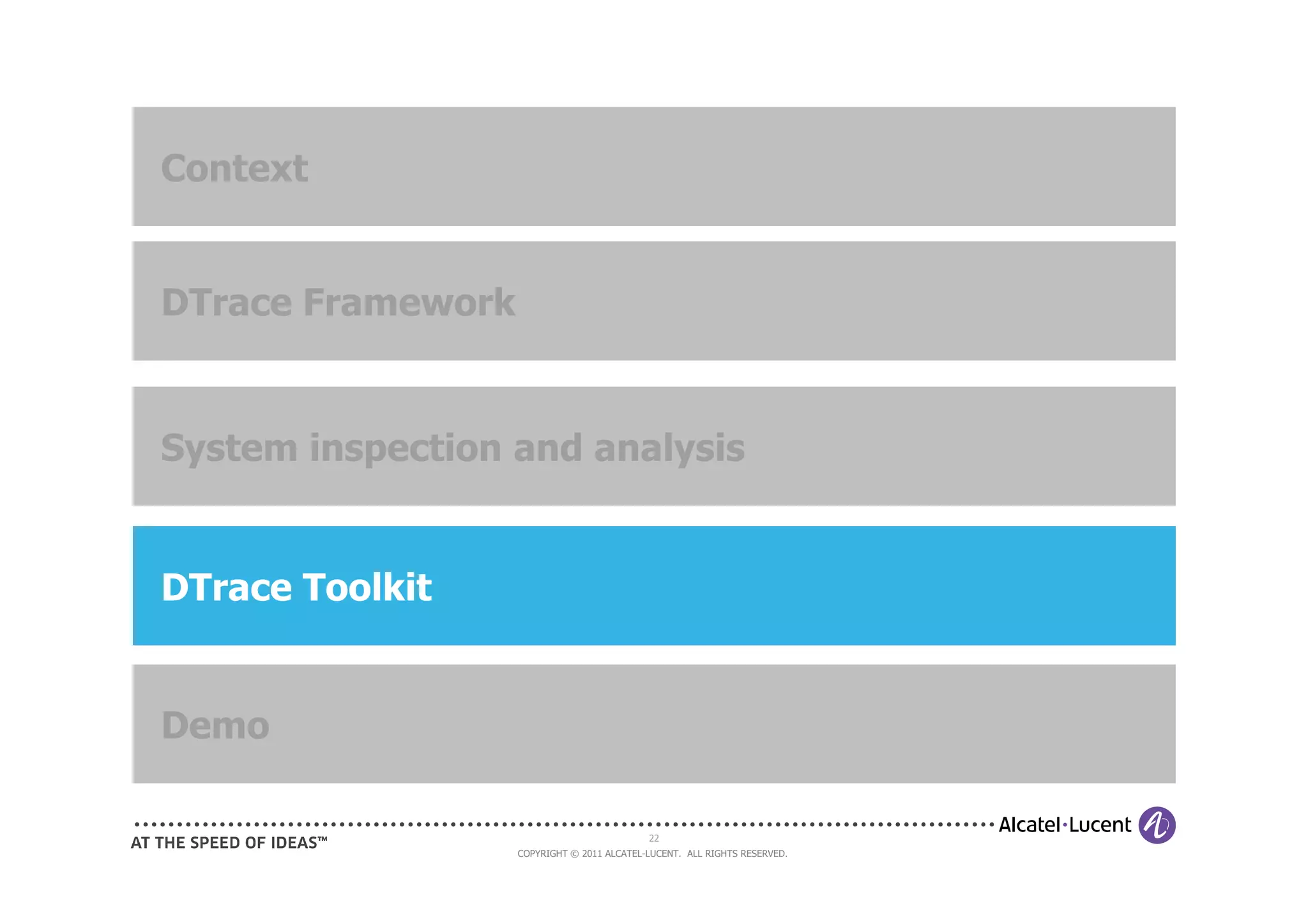 Context

DTrace Framework

System inspection and analysis

DTrace Toolkit

Demo

Alcatel·Lucent

AT THE SPEED OF IDEAS™

22

COPYRIGHT © 2011 ALCATEL-LUCENT. ALL RIGHTS RESERVED.